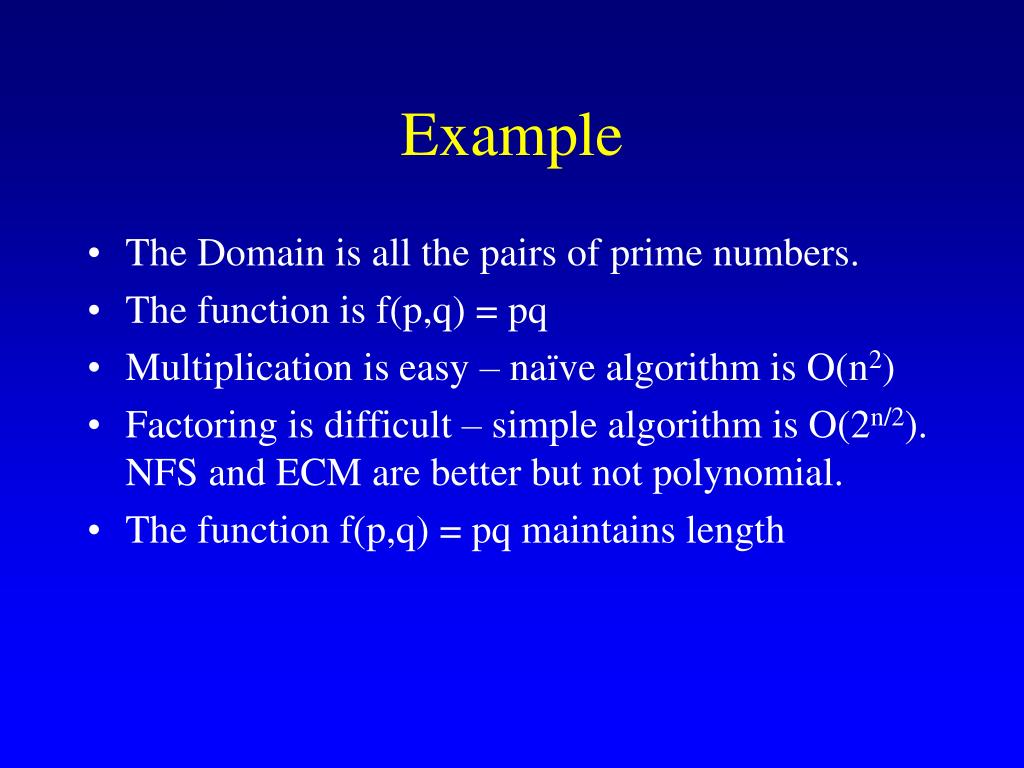 Example

• The Domain is all the pairs of prime numbers.
• The function is f(p,q) = pq
• Multiplication is easy – naïve algorithm is $O(n^2)$
• Factoring is difficult – simple algorithm is $O(2^{n/2})$. NFS and ECM are better but not polynomial.
• The function f(p,q) = pq maintains length